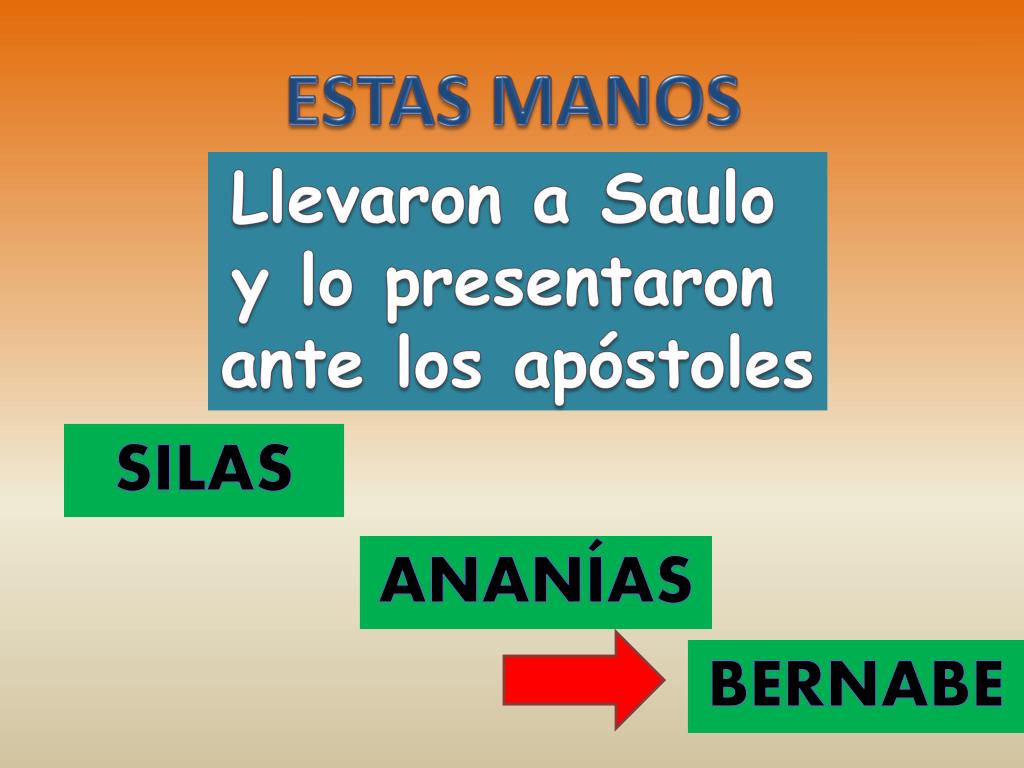 ESTAS MANOS

Llevaron a Saulo y lo presentaron ante los apóstoles

SILAS

ANANÍAS

BERNABE